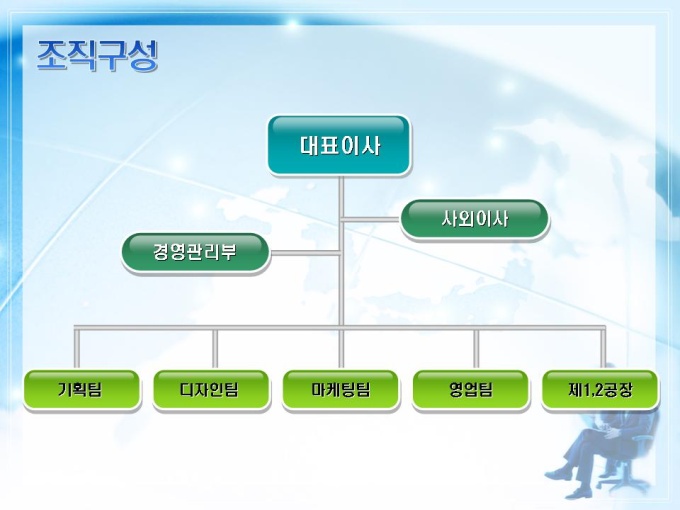 조직구성

대표이사

사외이사

경영관리부

기획팀

디자인팀

마케팅팀

영업팀

제1,2공장